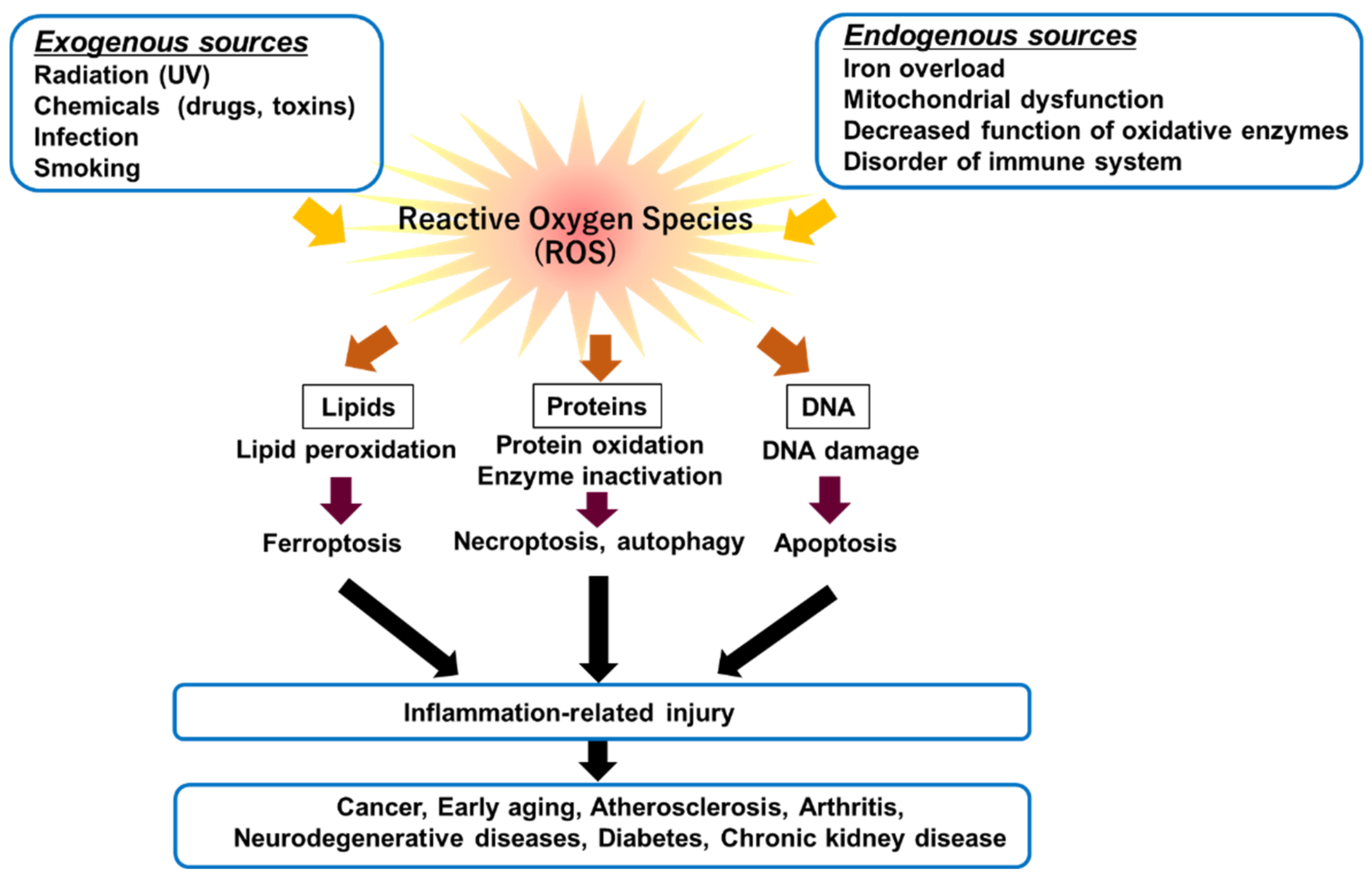 Exogenous sources
Radiation (UV)
Chemicals (drugs, toxins)
Infection
Smoking

Endogenous sources
Iron overload
Mitochondrial dysfunction
Decreased function of oxidative enzymes
Disorder of immune system

Reactive Oxygen Species (ROS)

Lipids
Lipid peroxidation
Ferroptosis

Proteins
Protein oxidation
Enzyme inactivation
Necroptosis, autophagy

DNA
DNA damage
Apoptosis

Inflammation-related injury

Cancer, Early aging, Atherosclerosis, Arthritis, Neurodegenerative diseases, Diabetes, Chronic kidney disease